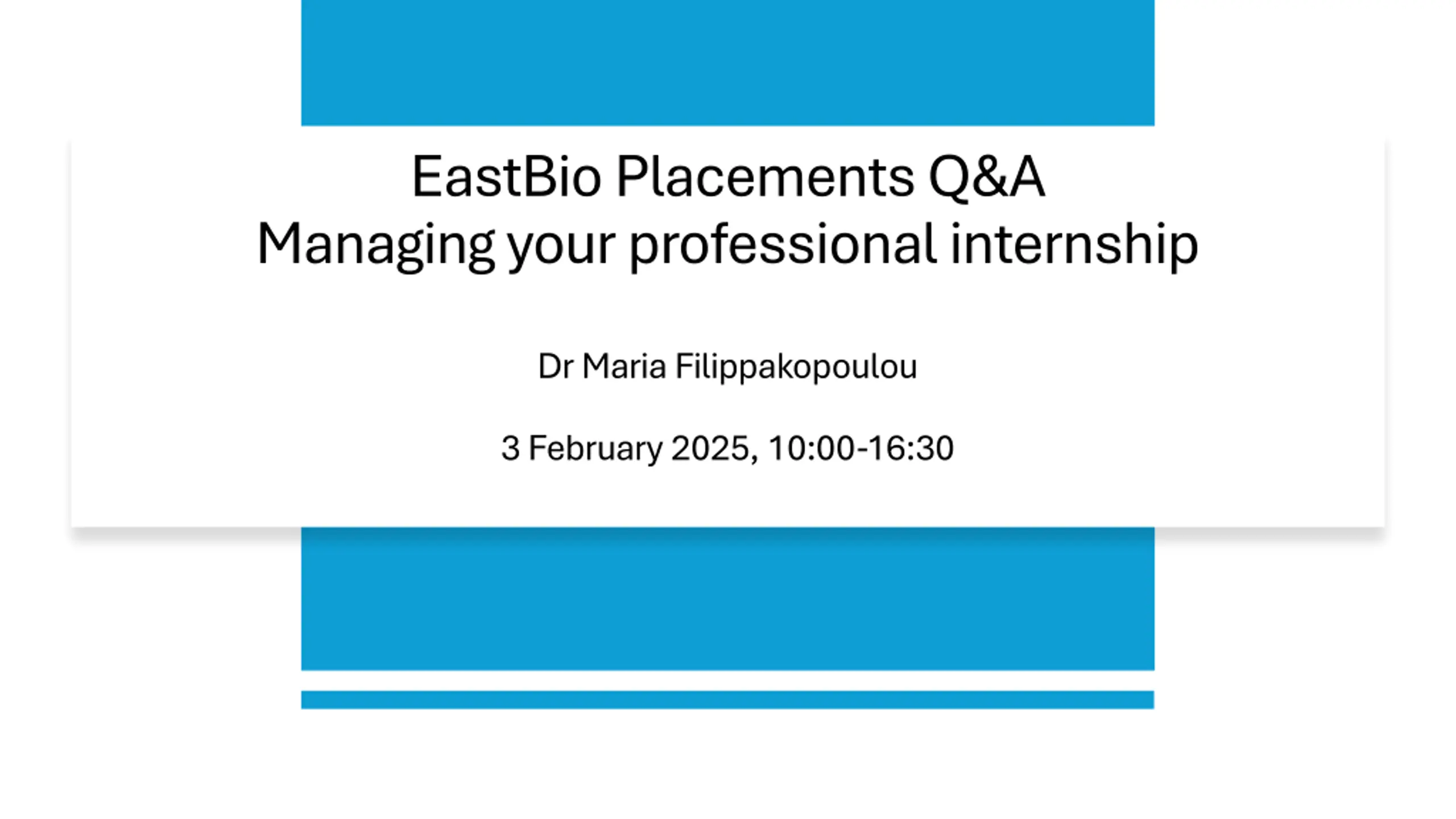 EastBio Placements Q&A
Managing your professional internship

Dr Maria Filippakopoulou

3 February 2025, 10:00-16:30